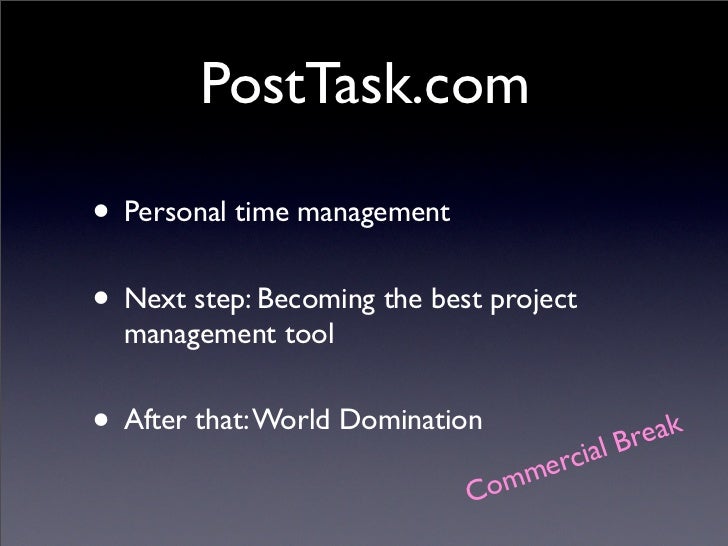 PostTask.com

• Personal time management

• Next step: Becoming the best project management tool

• After that: World Domination

Commercial Break